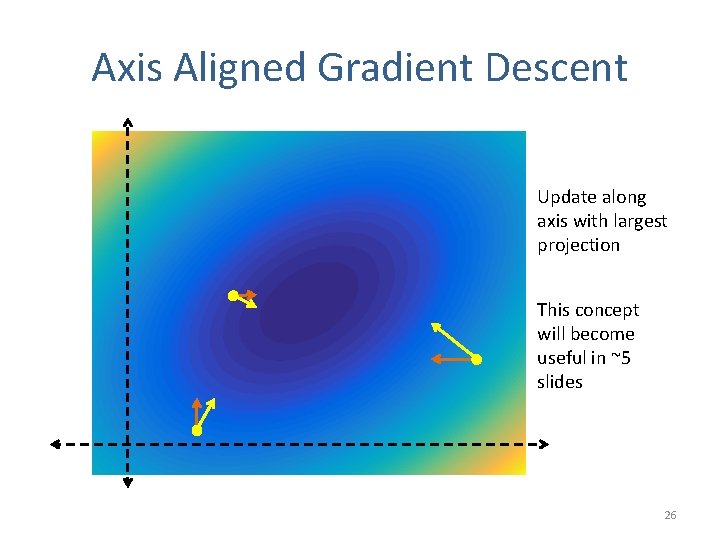 Axis Aligned Gradient Descent

Update along axis with largest projection

This concept will become useful in ~5 slides

26